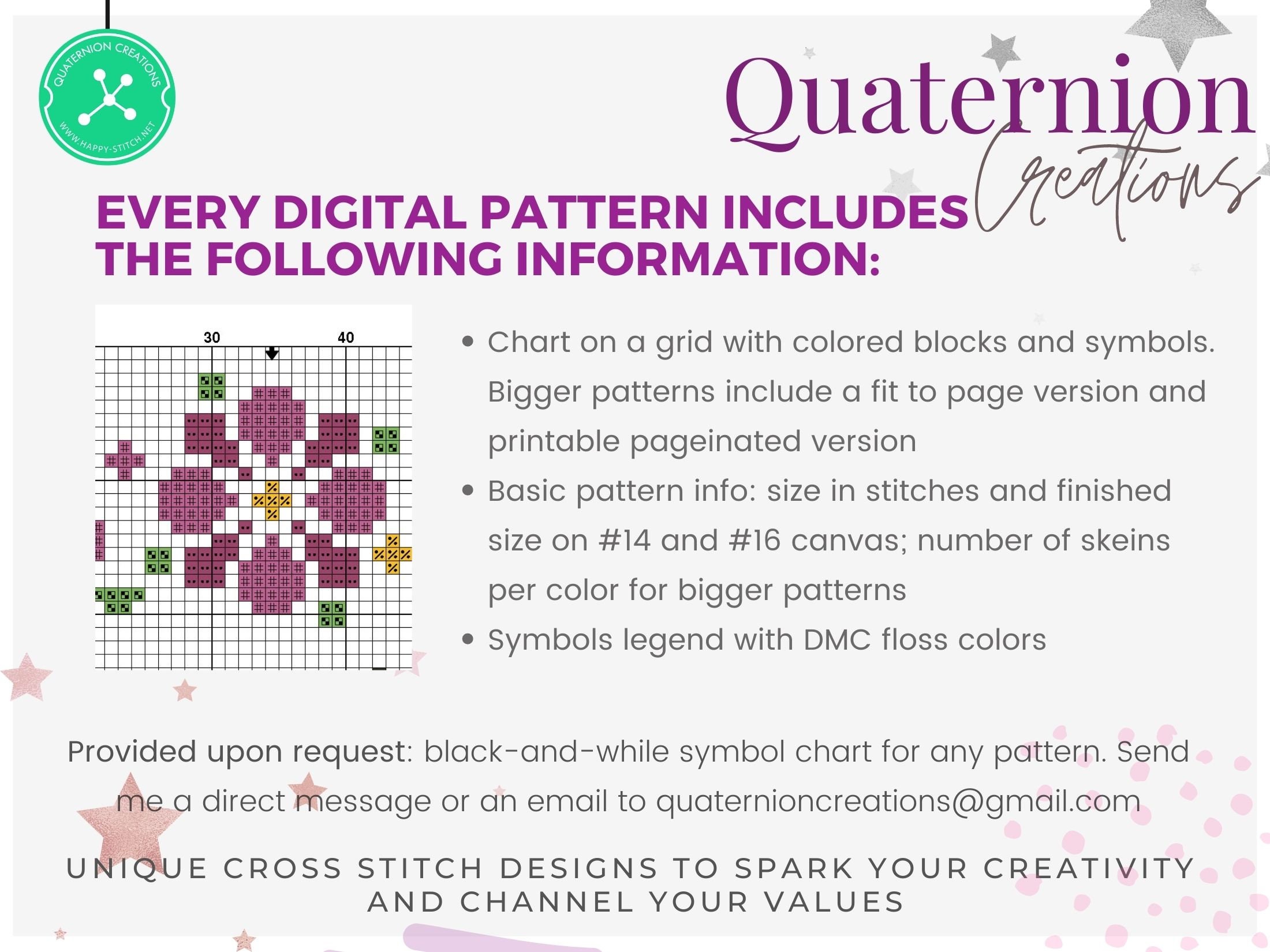 QUATERNION CREATIONS
WWW.HAPPY-STITCH.NET

Quaternion Creations

EVERY DIGITAL PATTERN INCLUDES THE FOLLOWING INFORMATION:

30 40

• Chart on a grid with colored blocks and symbols. Bigger patterns include a fit to page version and printable pageinated version
• Basic pattern info: size in stitches and finished size on #14 and #16 canvas; number of skeins per color for bigger patterns
• Symbols legend with DMC floss colors

Provided upon request: black-and-while symbol chart for any pattern. Send me a direct message or an email to quaternioncreations@gmail.com

UNIQUE CROSS STITCH DESIGNS TO SPARK YOUR CREATIVITY AND CHANNEL YOUR VALUES